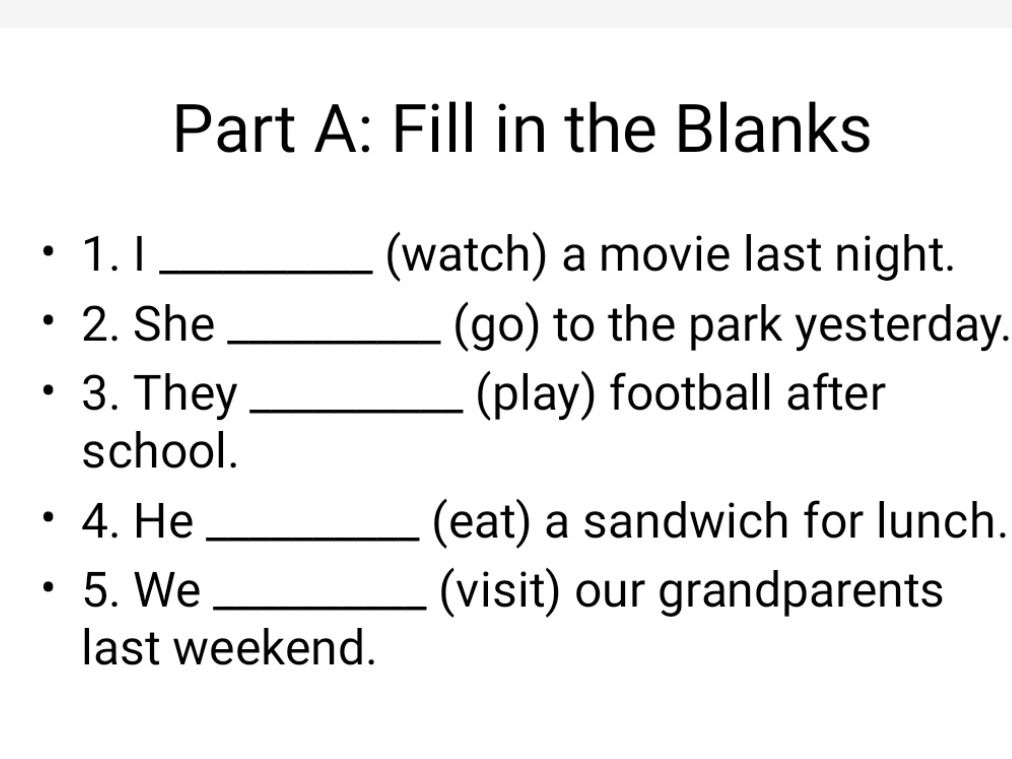 Part A: Fill in the Blanks

• 1. I ________ (watch) a movie last night.
• 2. She ________ (go) to the park yesterday.
• 3. They ________ (play) football after school.
• 4. He ________ (eat) a sandwich for lunch.
• 5. We ________ (visit) our grandparents last weekend.